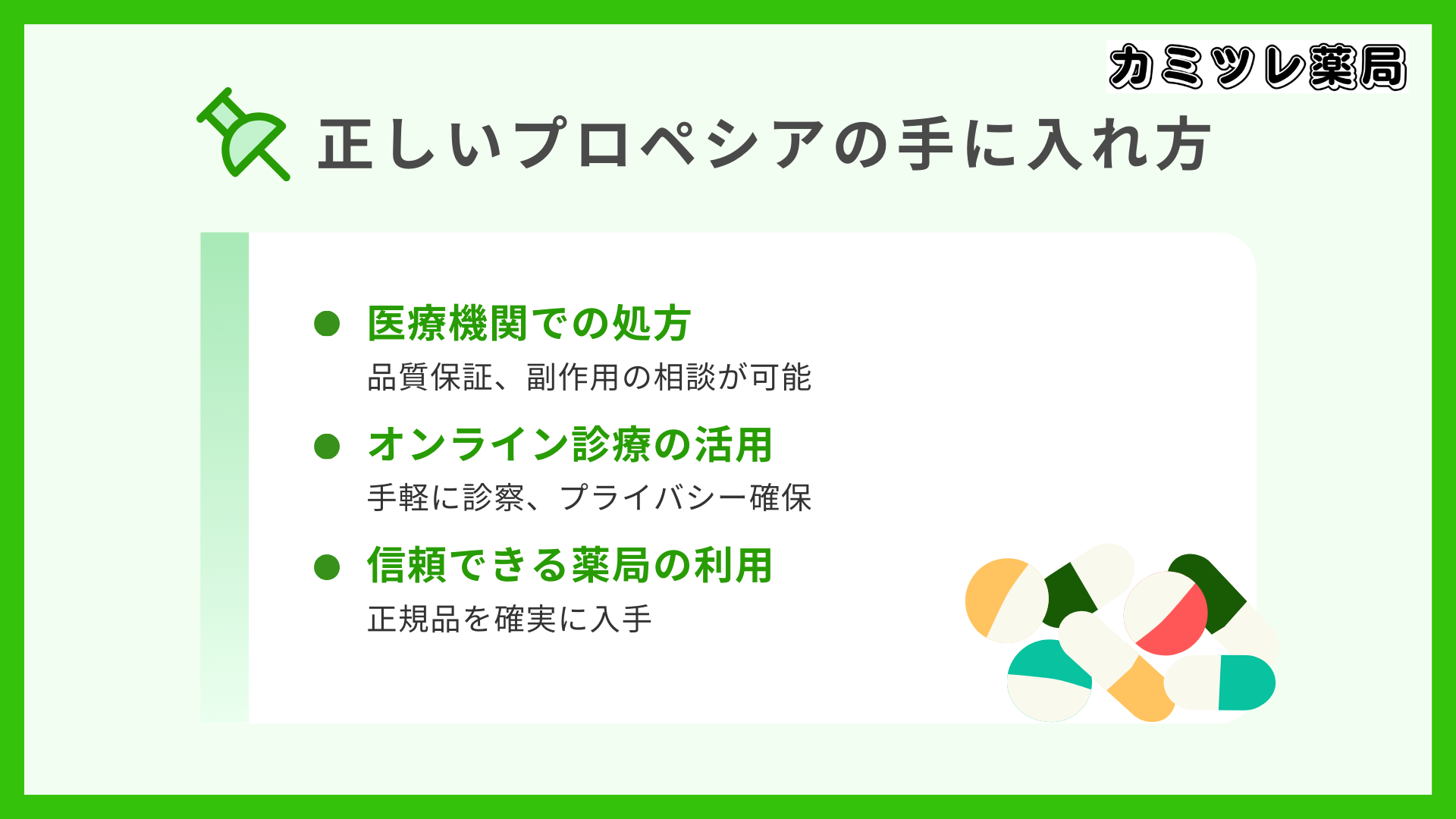 カミツレ薬局

正しいプロペシアの手に入れ方

● 医療機関での処方

品質保証、副作用の相談が可能

● オンライン診療の活用

手軽に診察、プライバシー確保

● 信頼できる薬局の利用

正規品を確実に入手